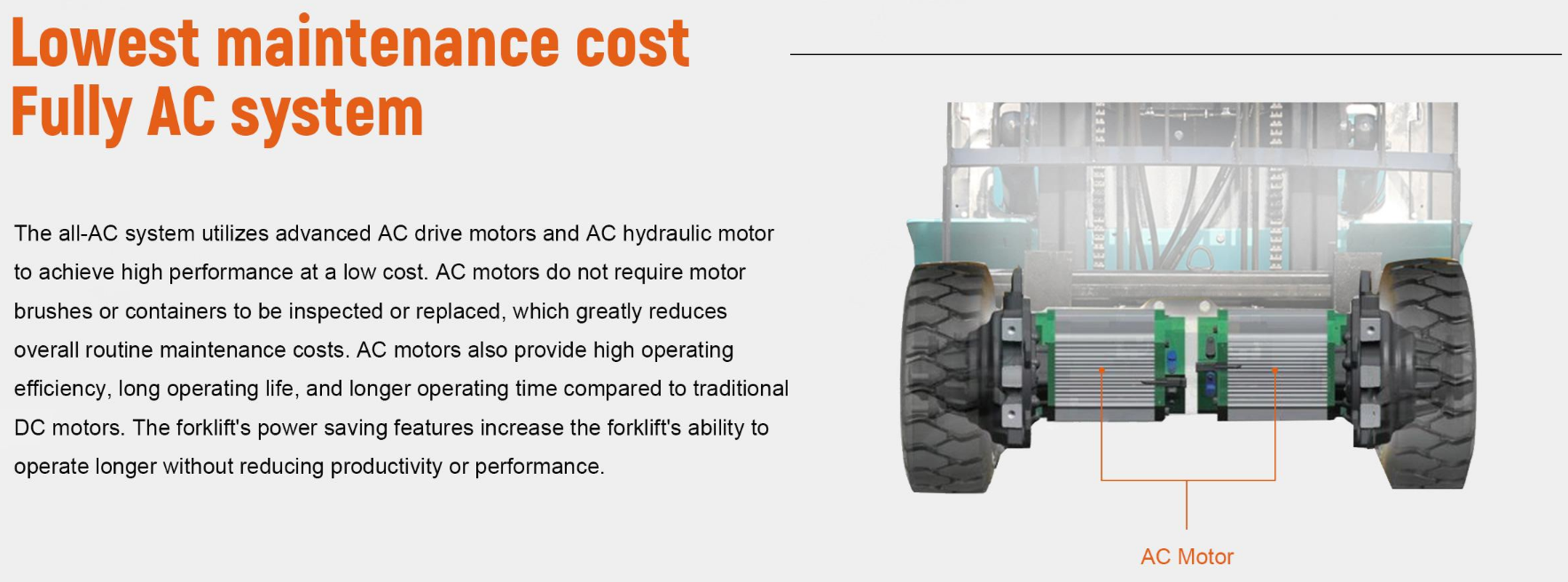 Lowest maintenance cost
Fully AC system

The all-AC system utilizes advanced AC drive motors and AC hydraulic motor to achieve high performance at a low cost. AC motors do not require motor brushes or containers to be inspected or replaced, which greatly reduces overall routine maintenance costs. AC motors also provide high operating efficiency, long operating life, and longer operating time compared to traditional DC motors. The forklift's power saving features increase the forklift's ability to operate longer without reducing productivity or performance.

AC Motor